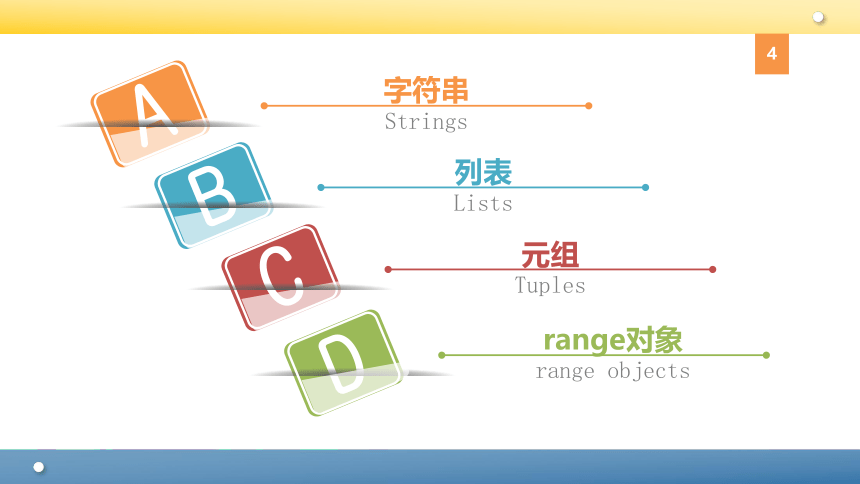 4

A

字符串
Strings

B

列表
Lists

C

元组
Tuples

D

range对象
range objects